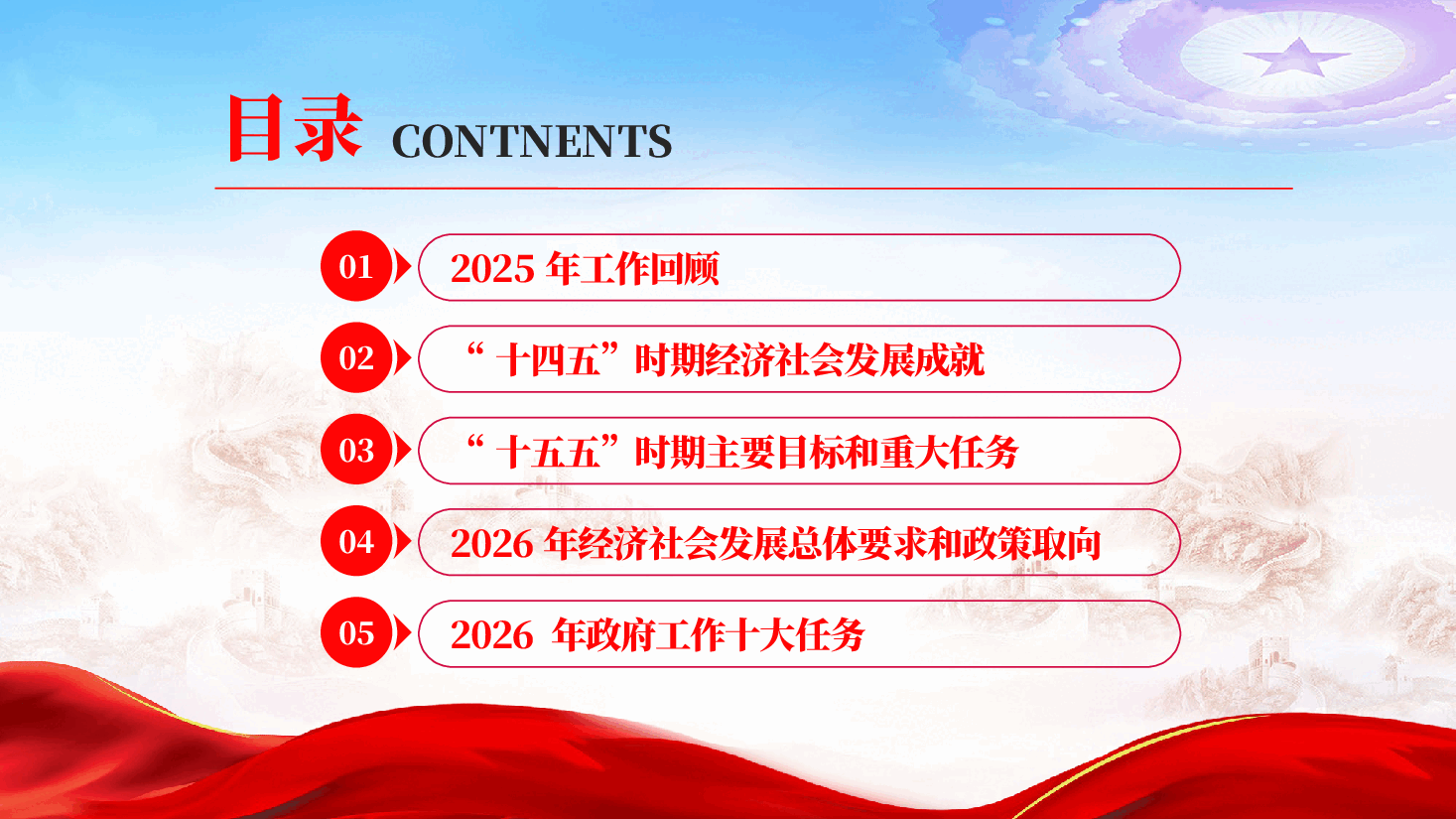 目录 CONTNENTS

01
2025年工作回顾

02
“十四五”时期经济社会发展成就

03
“十五五”时期主要目标和重大任务

04
2026年经济社会发展总体要求和政策取向

05
2026年政府工作十大任务